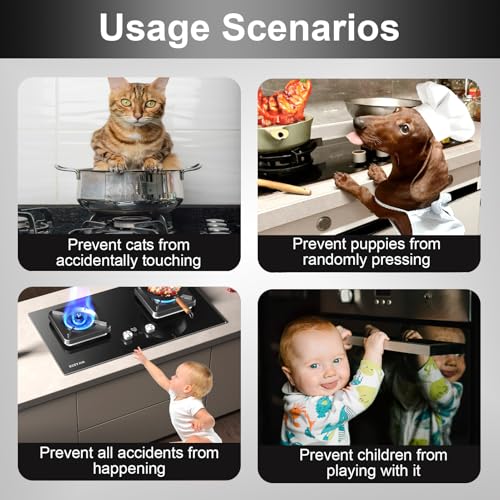 Usage Scenarios

Prevent cats from accidentally touching

Prevent puppies from randomly pressing

Prevent all accidents from happening

Prevent children from playing with it